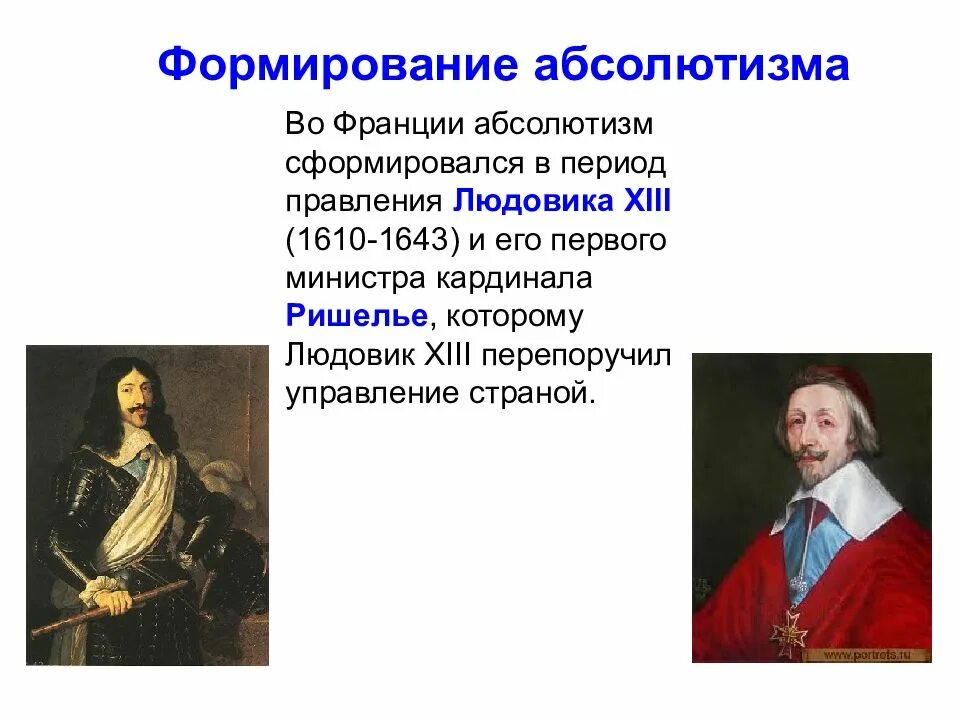 Формирование абсолютизма

Во Франции абсолютизм сформировался в период правления Людовика XIII (1610-1643) и его первого министра кардинала Ришелье, которому Людовик XIII перепоручил управление страной.

www.portrets.ru